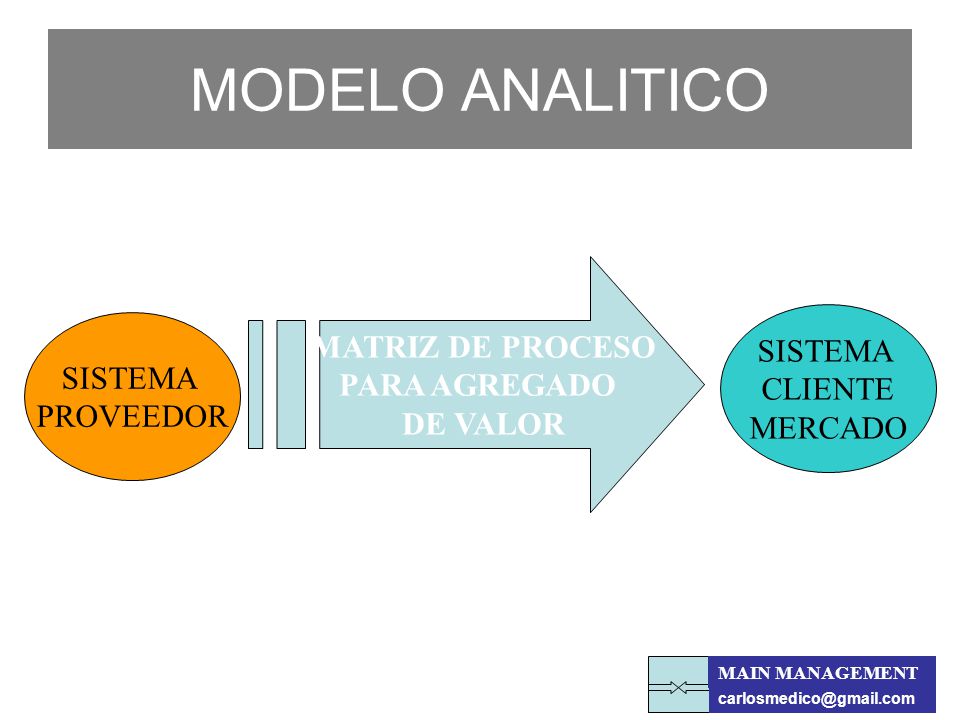 MODELO ANALITICO

SISTEMA PROVEEDOR

MATRIZ DE PROCESO PARA AGREGADO DE VALOR

SISTEMA CLIENTE MERCADO

MAIN MANAGEMENT
carlosmedico@gmail.com